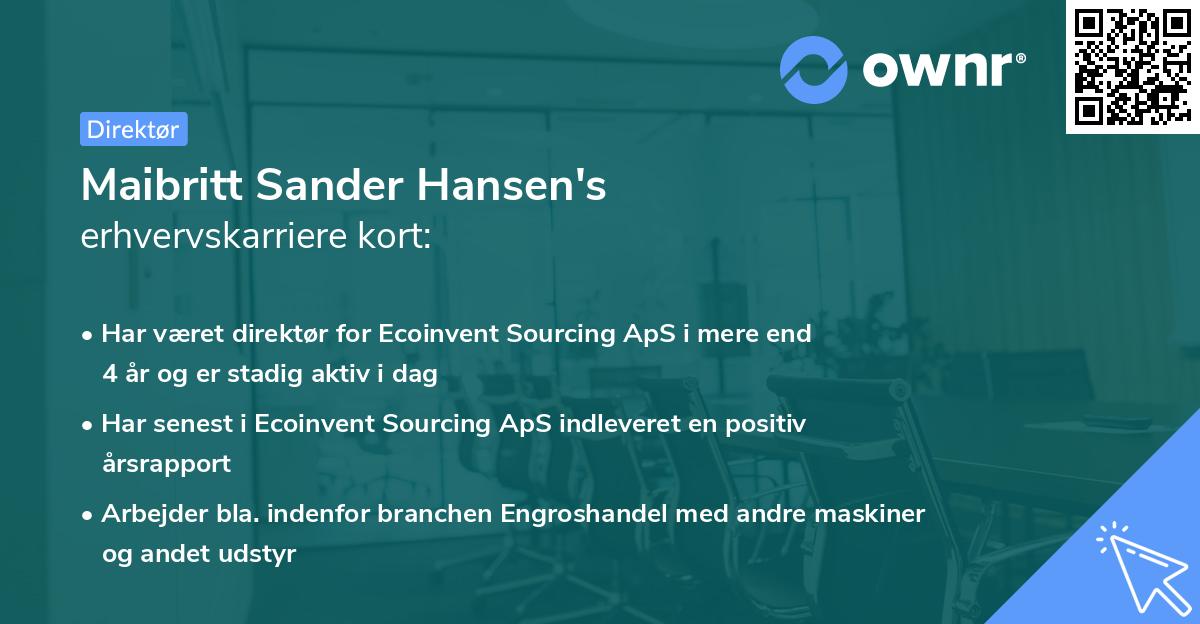 ownr®

Direktør

Maibritt Sander Hansen's
erhvervskarriere kort:

• Har været direktør for Ecoinvent Sourcing ApS i mere end 4 år og er stadig aktiv i dag

• Har senest i Ecoinvent Sourcing ApS indleveret en positiv årsrapport

• Arbejder bla. indenfor branchen Engroshandel med andre maskiner og andet udstyr